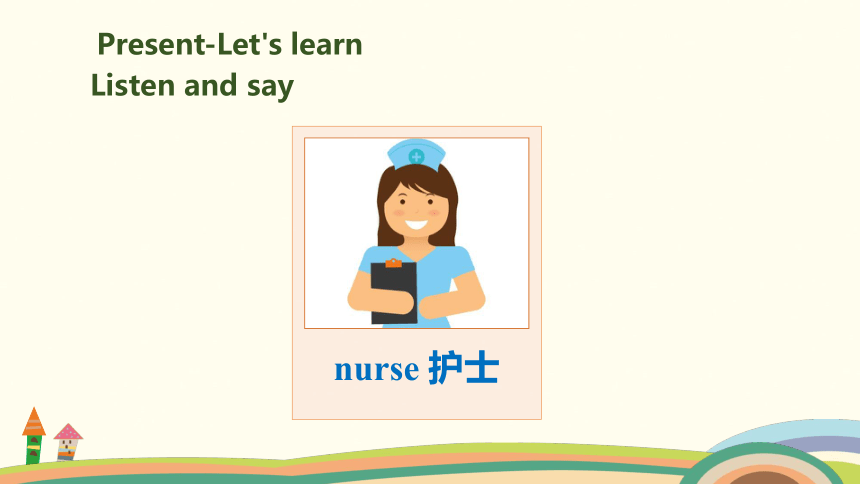 Present-Let's learn
Listen and say

nurse 护士